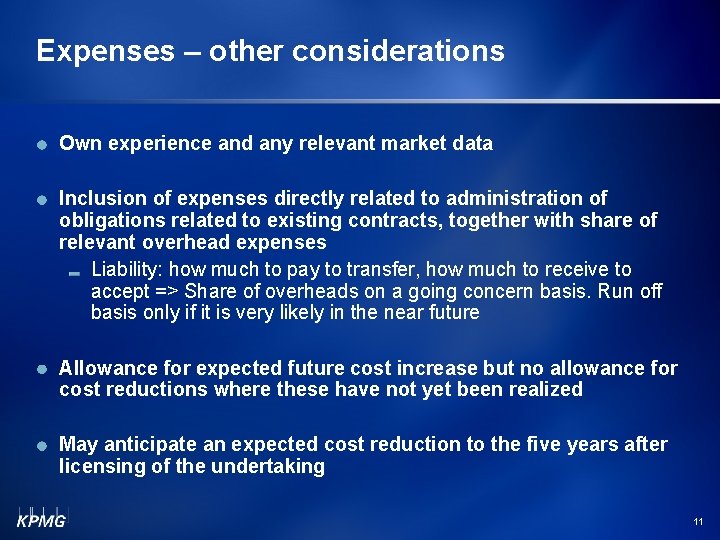 Expenses – other considerations

Own experience and any relevant market data

Inclusion of expenses directly related to administration of obligations related to existing contracts, together with share of relevant overhead expenses

Liability: how much to pay to transfer, how much to receive to accept => Share of overheads on a going concern basis. Run off basis only if it is very likely in the near future

Allowance for expected future cost increase but no allowance for cost reductions where these have not yet been realized

May anticipate an expected cost reduction to the five years after licensing of the undertaking

KPMG

11